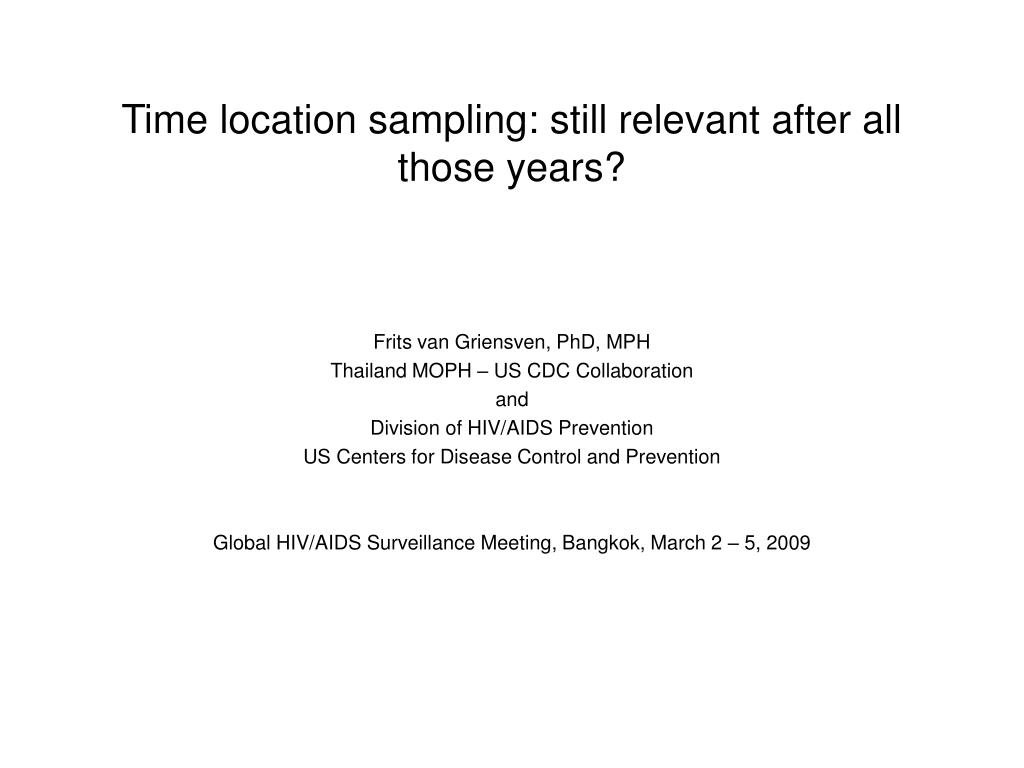 Time location sampling: still relevant after all those years?

Frits van Griensven, PhD, MPH
Thailand MOPH – US CDC Collaboration
and
Division of HIV/AIDS Prevention
US Centers for Disease Control and Prevention

Global HIV/AIDS Surveillance Meeting, Bangkok, March 2 – 5, 2009